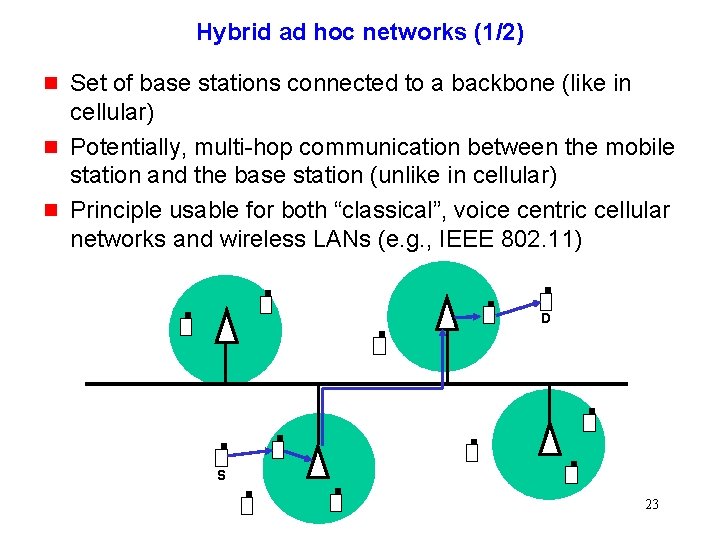 Hybrid ad hoc networks (1/2)

Set of base stations connected to a backbone (like in cellular)

Potentially, multi-hop communication between the mobile station and the base station (unlike in cellular)

Principle usable for both “classical”, voice centric cellular networks and wireless LANs (e.g., IEEE 802.11)

D

S

23